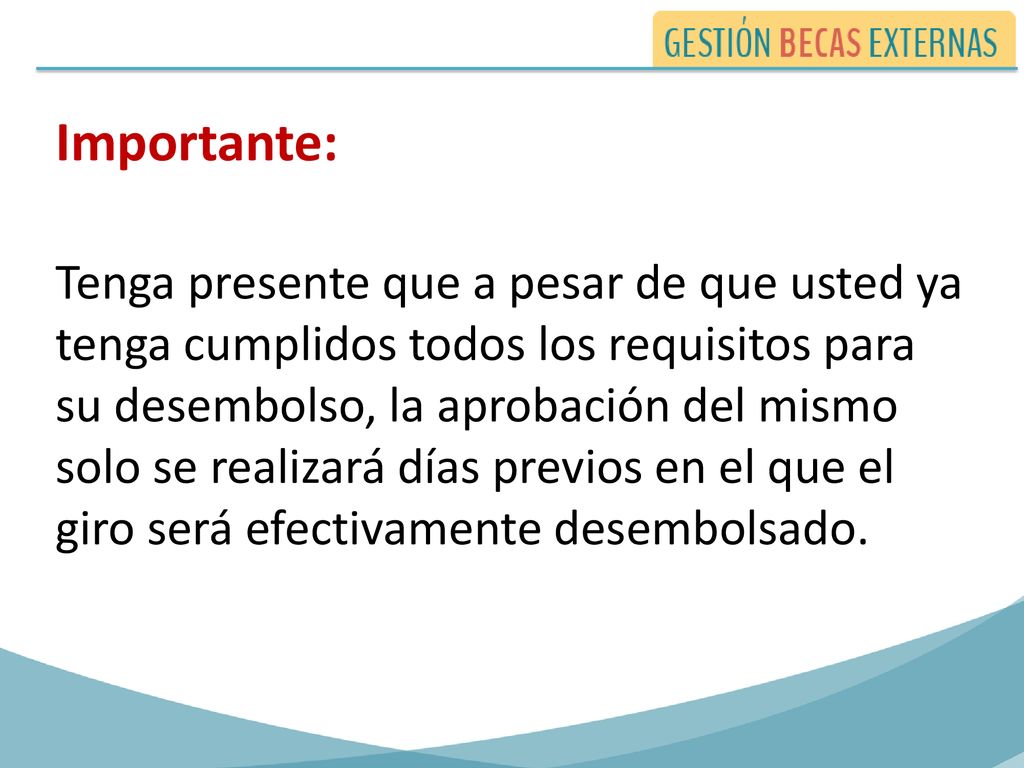 GESTIÓN BECAS EXTERNAS

Importante:

Tenga presente que a pesar de que usted ya tenga cumplidos todos los requisitos para su desembolso, la aprobación del mismo solo se realizará días previos en el que el giro será efectivamente desembolsado.